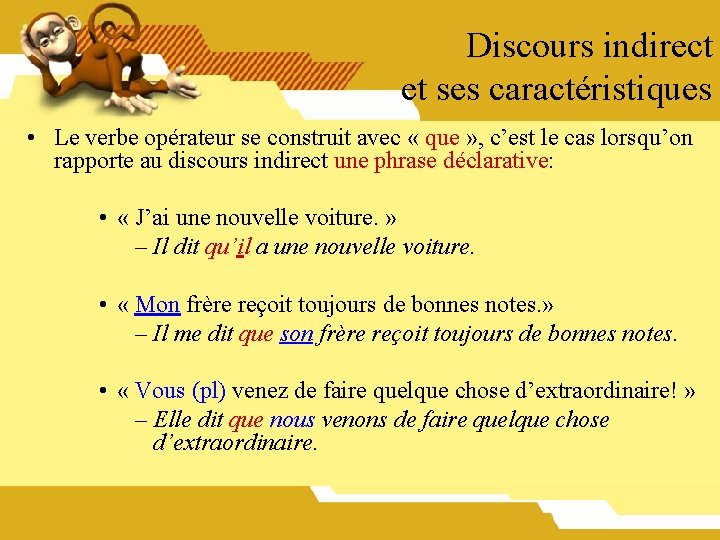 Discours indirect
et ses caractéristiques

• Le verbe opérateur se construit avec « que », c'est le cas lorsqu'on rapporte au discours indirect une phrase déclarative:

• « J'ai une nouvelle voiture. »
– Il dit qu'il a une nouvelle voiture.

• « Mon frère reçoit toujours de bonnes notes.»
– Il me dit que son frère reçoit toujours de bonnes notes.

• « Vous (pl) venez de faire quelque chose d'extraordinaire! »
– Elle dit que nous venons de faire quelque chose d'extraordinaire.